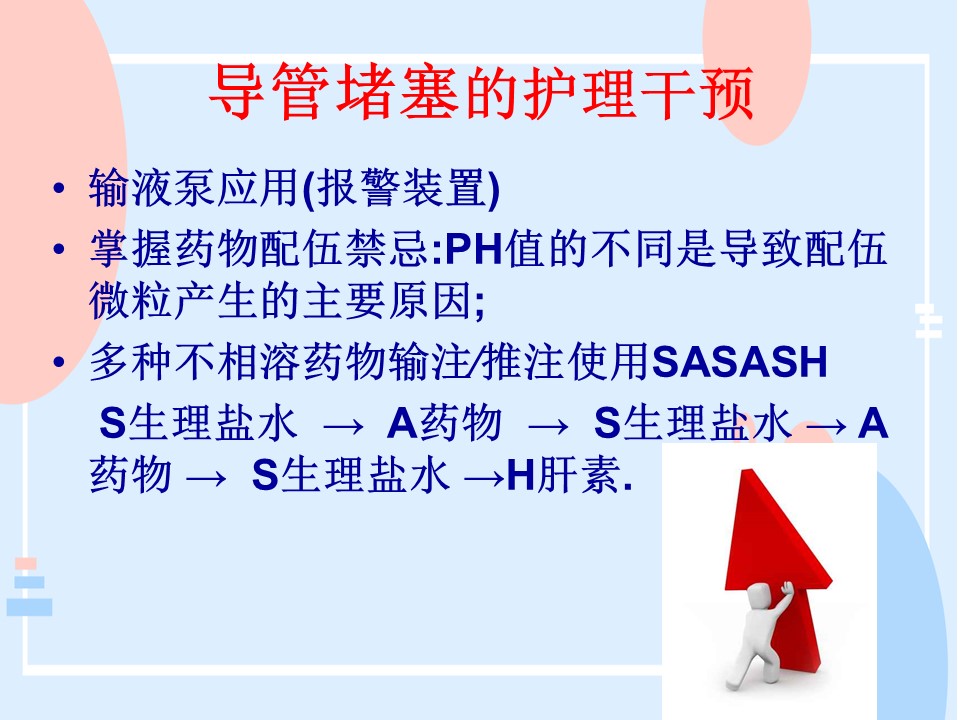 导管堵塞的护理干预

• 输液泵应用(报警装置)
• 掌握药物配伍禁忌:PH值的不同是导致配伍微粒产生的主要原因;
• 多种不相溶药物输注/推注使用SASASH

S生理盐水 → A药物 → S生理盐水 → A药物 → S生理盐水 →H肝素.